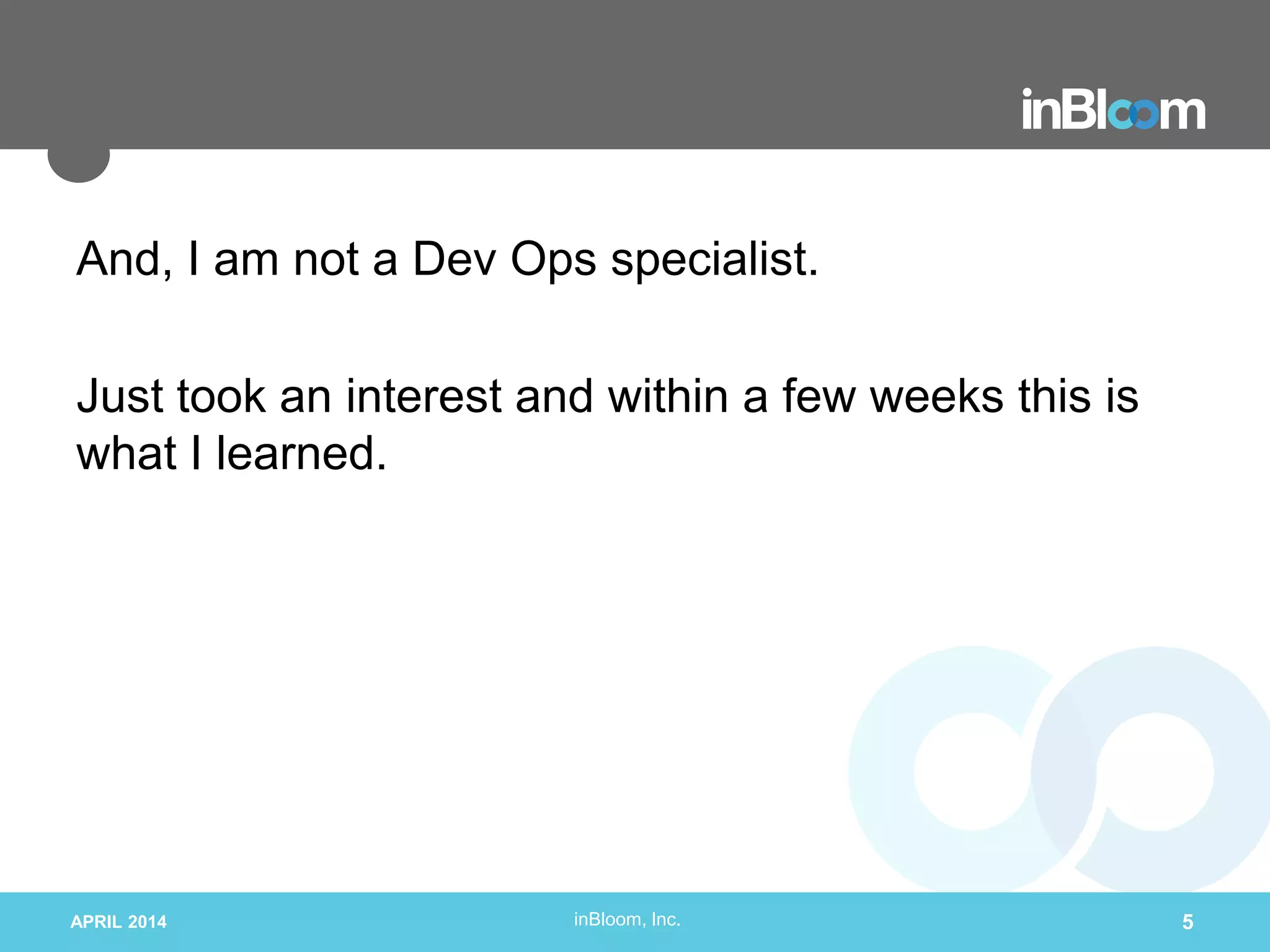 inBloom

And, I am not a Dev Ops specialist.

Just took an interest and within a few weeks this is what I learned.

APRIL 2014

inBloom, Inc.

5